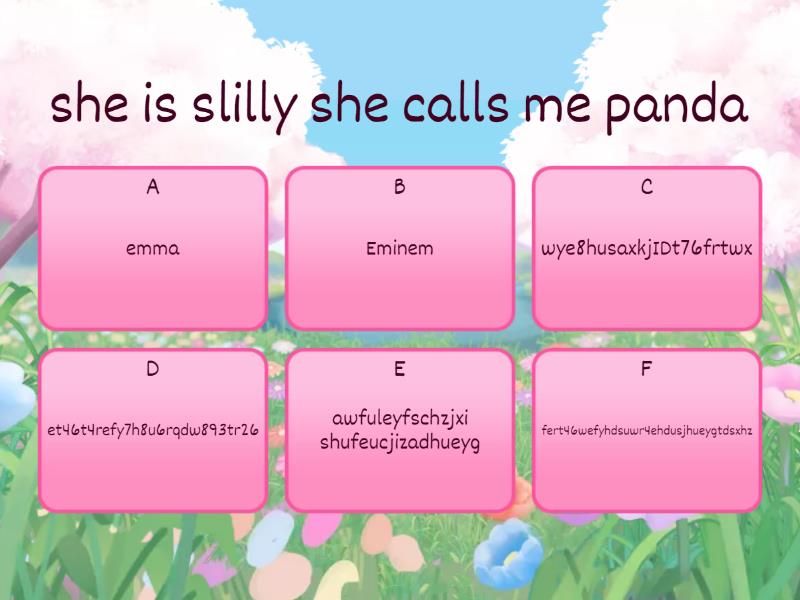 she is slilly she calls me panda

A

emma

B

Eminem

C

wye8husaxkjIDt76frtwx

D

et46t4refy7h8u6rqdw893tr26

E

awfuleyfschzjxi shufeucjizadhueyg

F

fert46wefyhdsuwr4ehdusjhueygtdsxhz